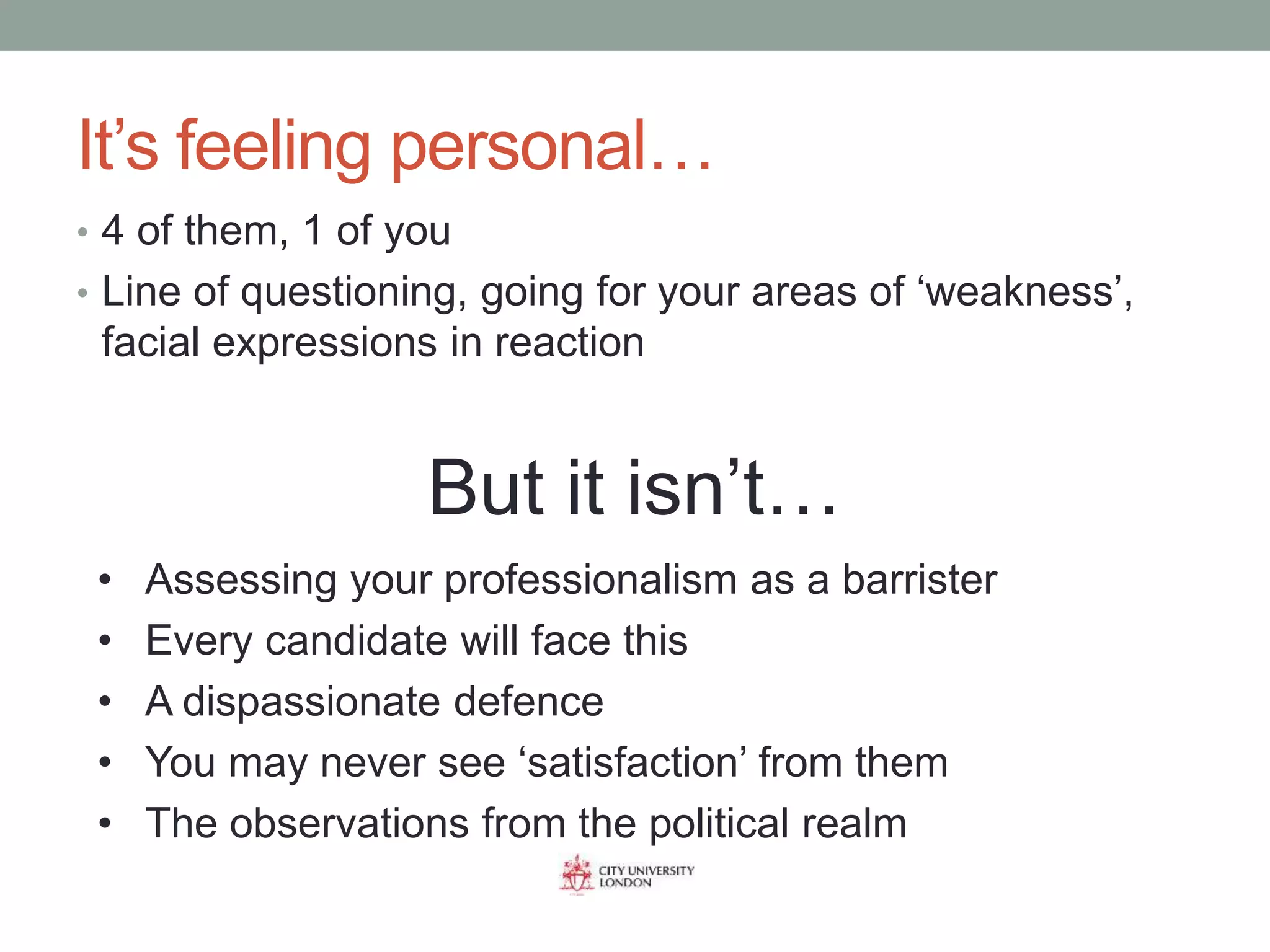 It’s feeling personal…

• 4 of them, 1 of you
• Line of questioning, going for your areas of ‘weakness’, facial expressions in reaction

But it isn’t…

• Assessing your professionalism as a barrister
• Every candidate will face this
• A dispassionate defence
• You may never see ‘satisfaction’ from them
• The observations from the political realm

CITY UNIVERSITY LONDON